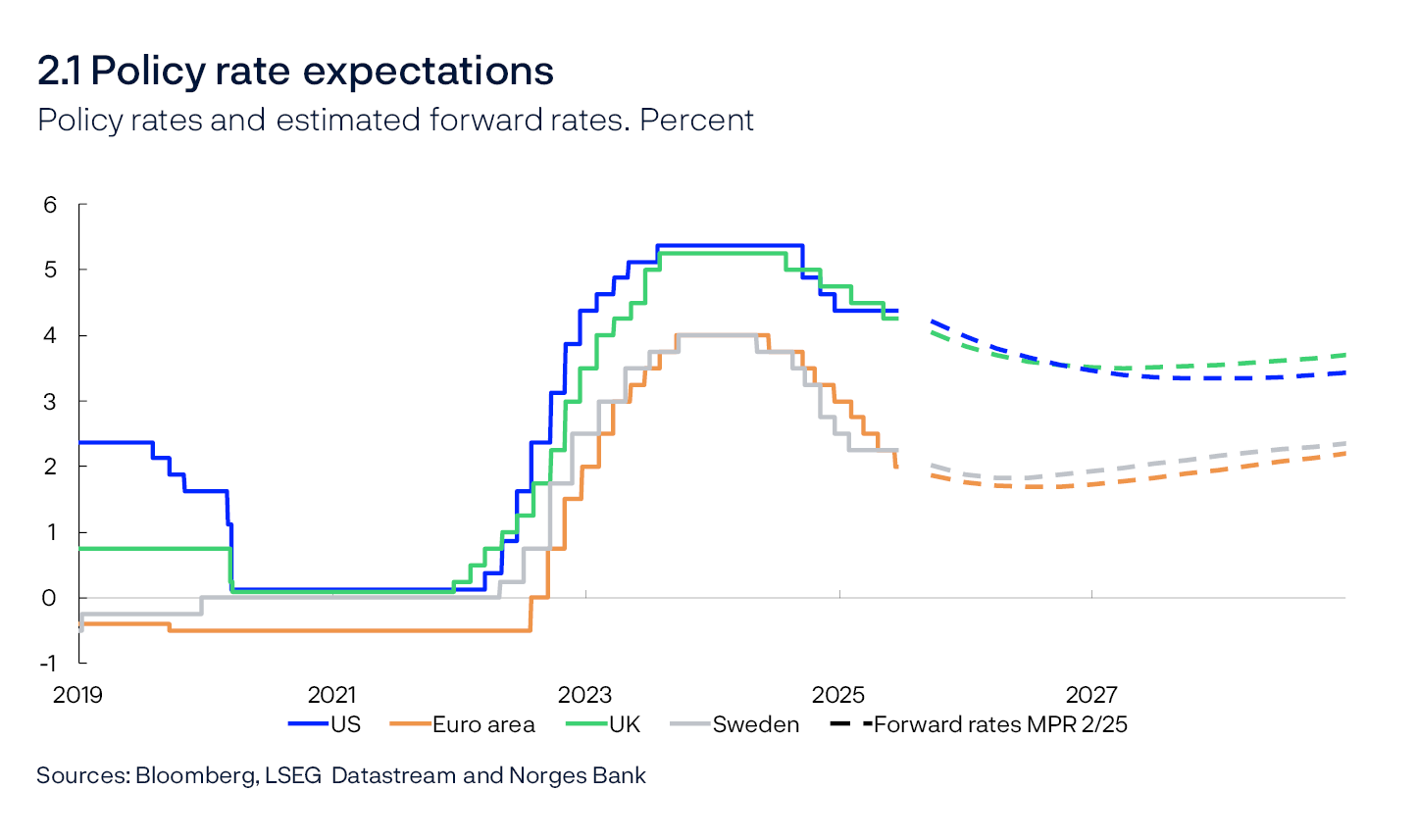 2.1 Policy rate expectations
Policy rates and estimated forward rates. Percent

6
5
4
3
2
1
0
-1

2019
2021
2023
2025
2027

US
Euro area
UK
Sweden
Forward rates MPR 2/25

Sources: Bloomberg, LSEG Datastream and Norges Bank